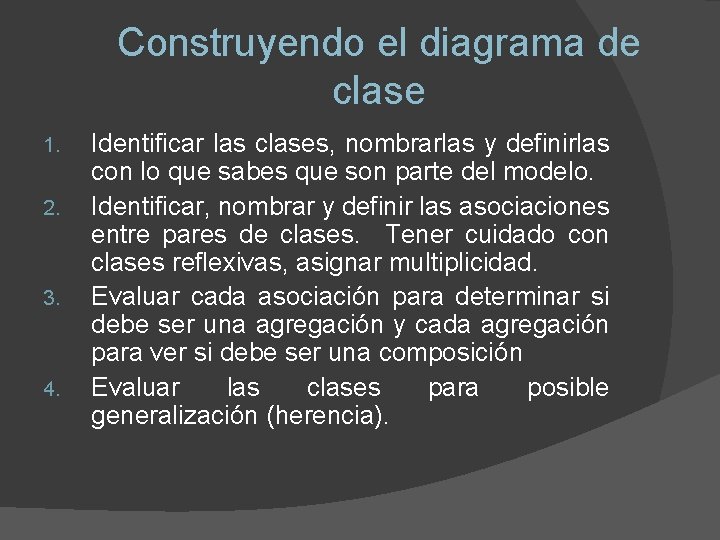 Construyendo el diagrama de clase

1. Identificar las clases, nombrarlas y definirlas con lo que sabes que son parte del modelo.
2. Identificar, nombrar y definir las asociaciones entre pares de clases. Tener cuidado con clases reflexivas, asignar multiplicidad.
3. Evaluar cada asociación para determinar si debe ser una agregación y cada agregación para ver si debe ser una composición
4. Evaluar las clases para posible generalización (herencia).